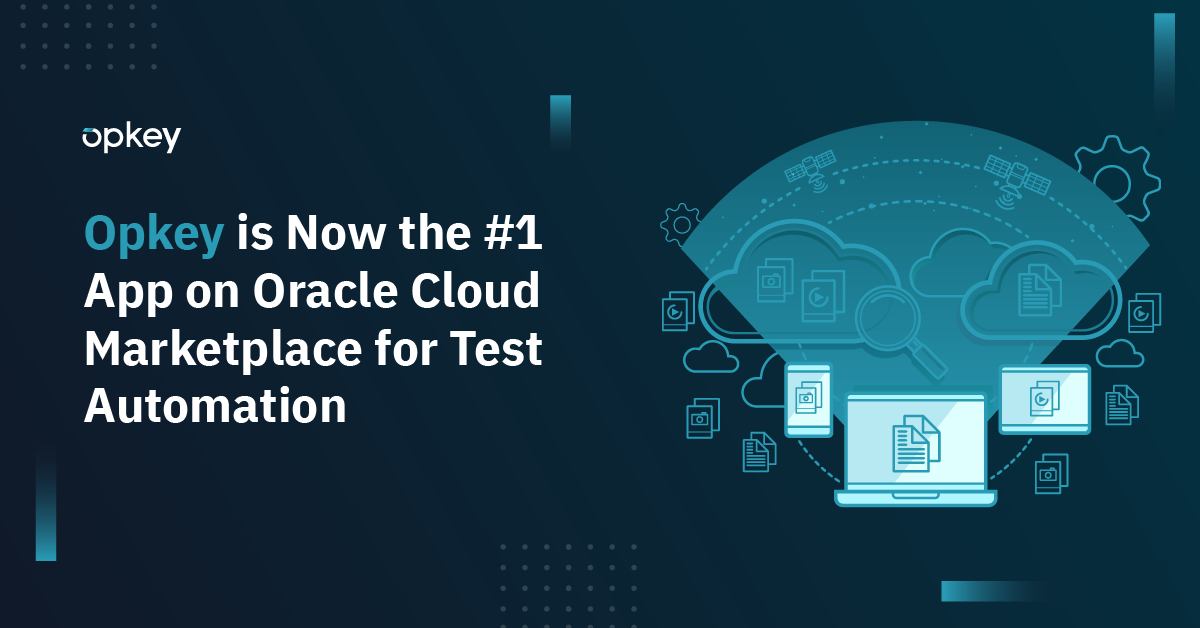 opkey

Opkey is Now the #1 App on Oracle Cloud Marketplace for Test Automation